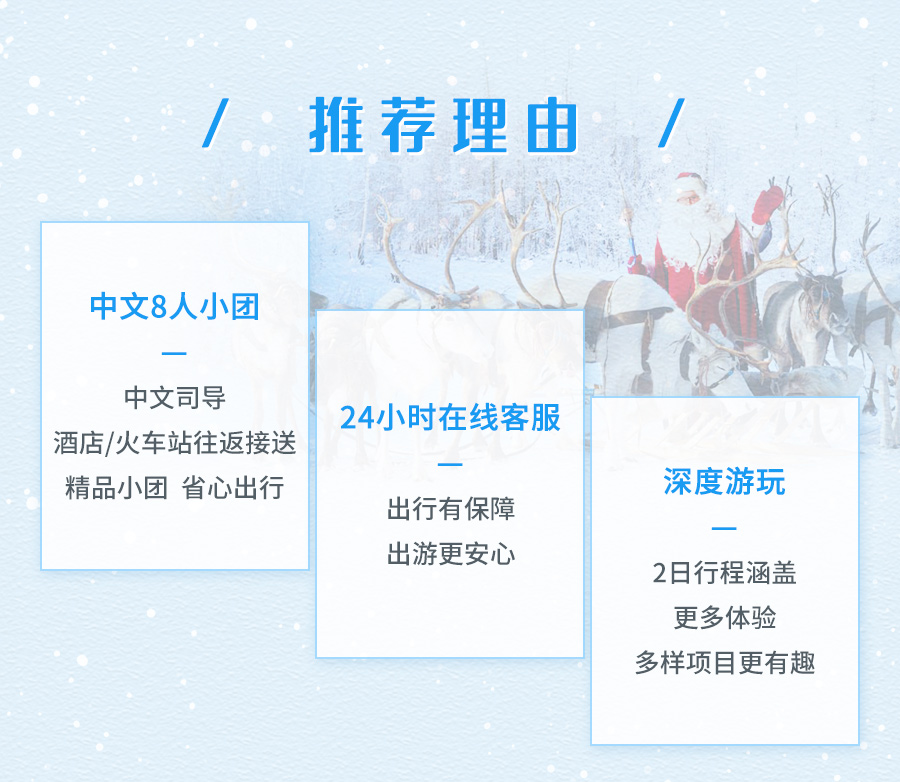 / 推荐理由 /

中文8人小团

—

中文司导

酒店/火车站往返接送

精品小团 省心出行

24小时在线客服

—

出行有保障

出游更安心

深度游玩

—

2日行程涵盖

更多体验

多样项目更有趣